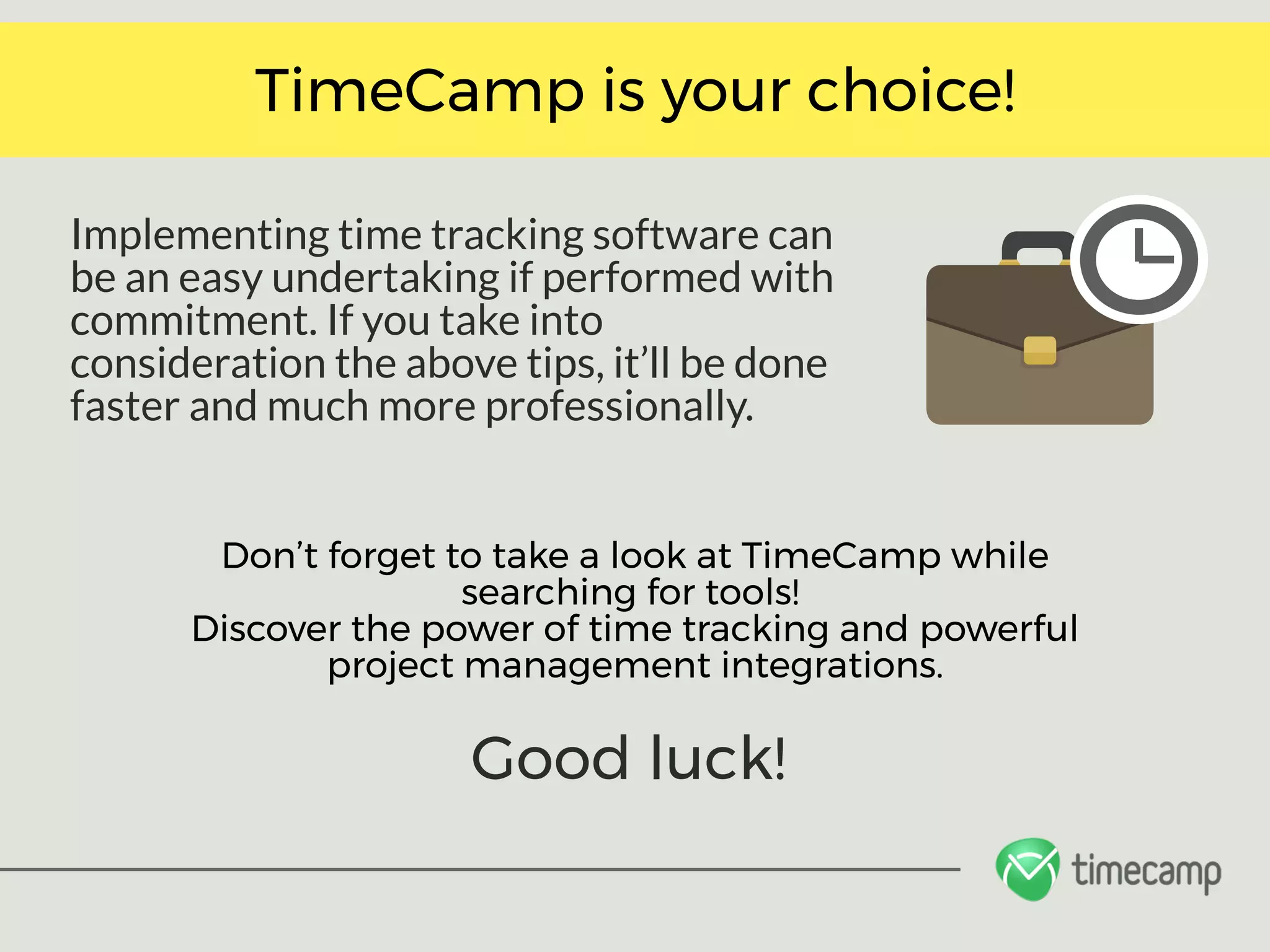 TimeCamp is your choice!

Implementing time tracking software can be an easy undertaking if performed with commitment. If you take into consideration the above tips, it’ll be done faster and much more professionally.

Don’t forget to take a look at TimeCamp while searching for tools!
Discover the power of time tracking and powerful project management integrations.

Good luck!

timecamp